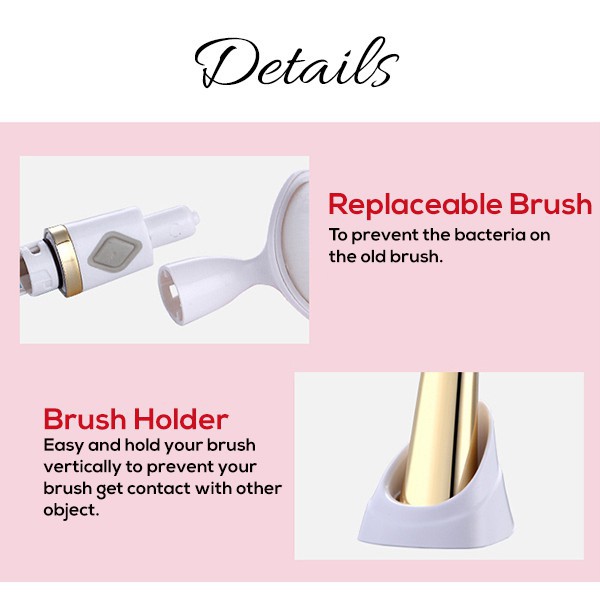 Details

Replaceable Brush
To prevent the bacteria on the old brush.

Brush Holder
Easy and hold your brush vertically to prevent your brush get contact with other object.